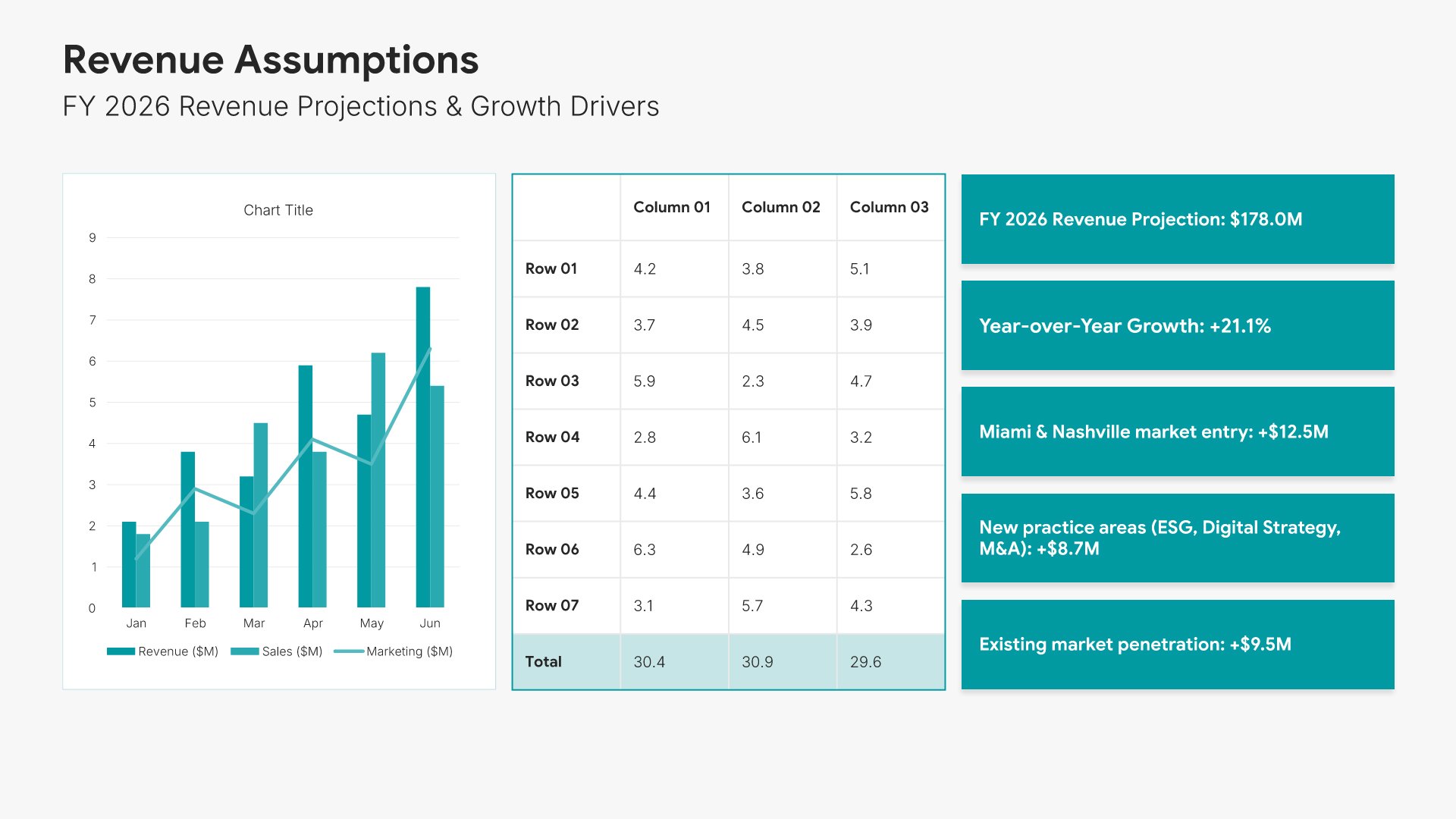 Revenue Assumptions

FY 2026 Revenue Projections & Growth Drivers

Chart Title

9
8
7
6
5
4
3
2
1
0

Jan Feb Mar Apr May Jun

Revenue ($M) Sales ($M) Marketing ($M)

| | Column 01 | Column 02 | Column 03 |
|---|---|---|---|
| Row 01 | 4.2 | 3.8 | 5.1 |
| Row 02 | 3.7 | 4.5 | 3.9 |
| Row 03 | 5.9 | 2.3 | 4.7 |
| Row 04 | 2.8 | 6.1 | 3.2 |
| Row 05 | 4.4 | 3.6 | 5.8 |
| Row 06 | 6.3 | 4.9 | 2.6 |
| Row 07 | 3.1 | 5.7 | 4.3 |
| Total | 30.4 | 30.9 | 29.6 |

FY 2026 Revenue Projection: $178.0M

Year-over-Year Growth: +21.1%

Miami & Nashville market entry: +$12.5M

New practice areas (ESG, Digital Strategy, M&A): +$8.7M

Existing market penetration: +$9.5M